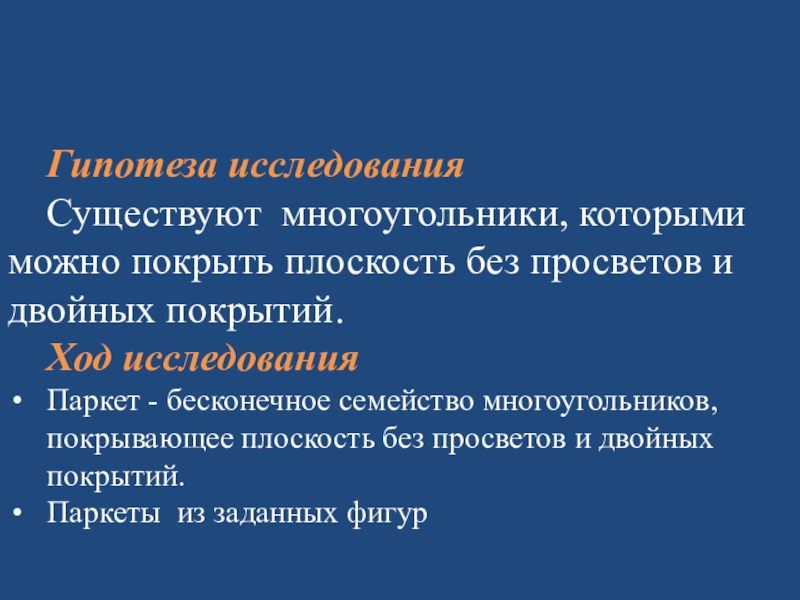 Гипотеза исследования

Существуют многоугольники, которыми можно покрыть плоскость без просветов и двойных покрытий.

Ход исследования

• Паркет - бесконечное семейство многоугольников, покрывающее плоскость без просветов и двойных покрытий.
• Паркеты из заданных фигур